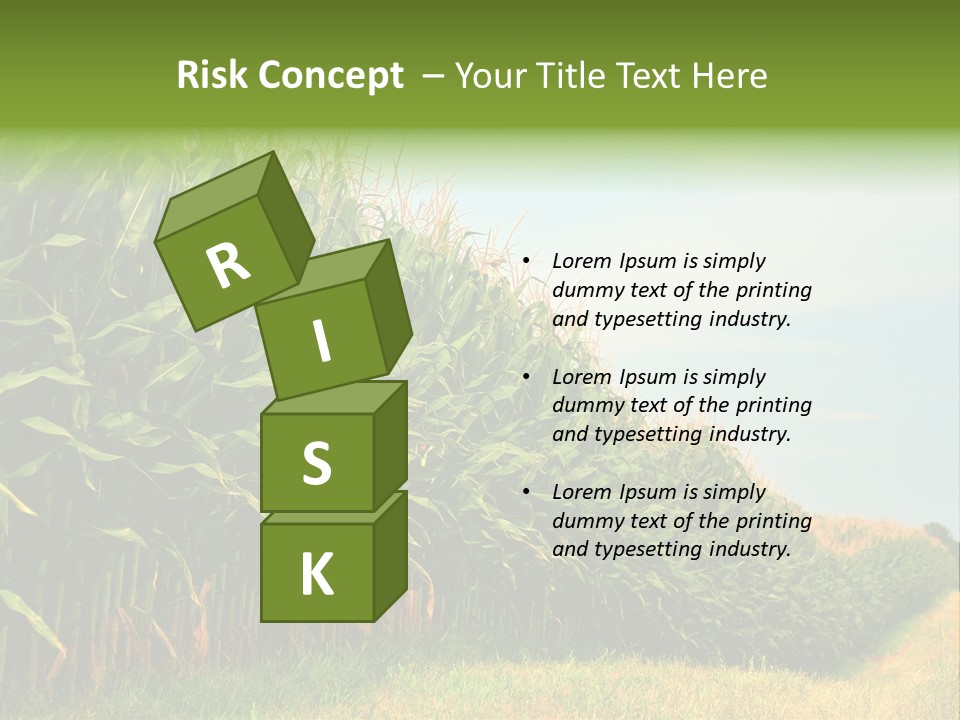 Risk Concept – Your Title Text Here

R
I
S
K

• Lorem Ipsum is simply dummy text of the printing and typesetting industry.

• Lorem Ipsum is simply dummy text of the printing and typesetting industry.

• Lorem Ipsum is simply dummy text of the printing and typesetting industry.